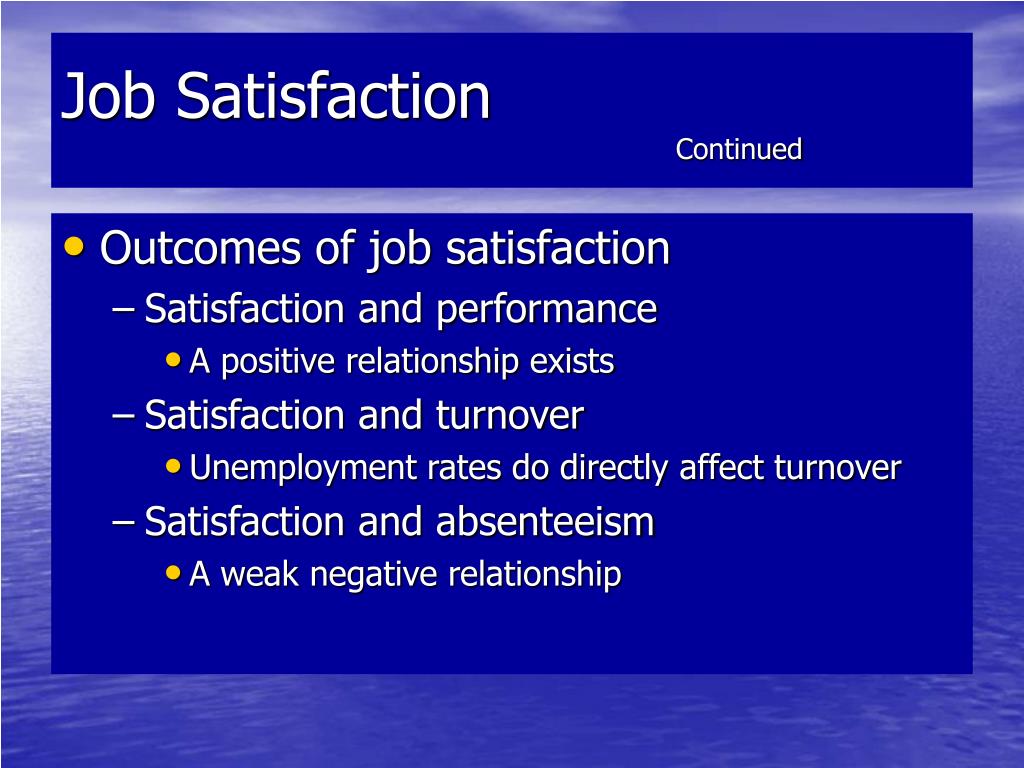 Job Satisfaction

Continued

• Outcomes of job satisfaction
– Satisfaction and performance
• A positive relationship exists
– Satisfaction and turnover
• Unemployment rates do directly affect turnover
– Satisfaction and absenteeism
• A weak negative relationship